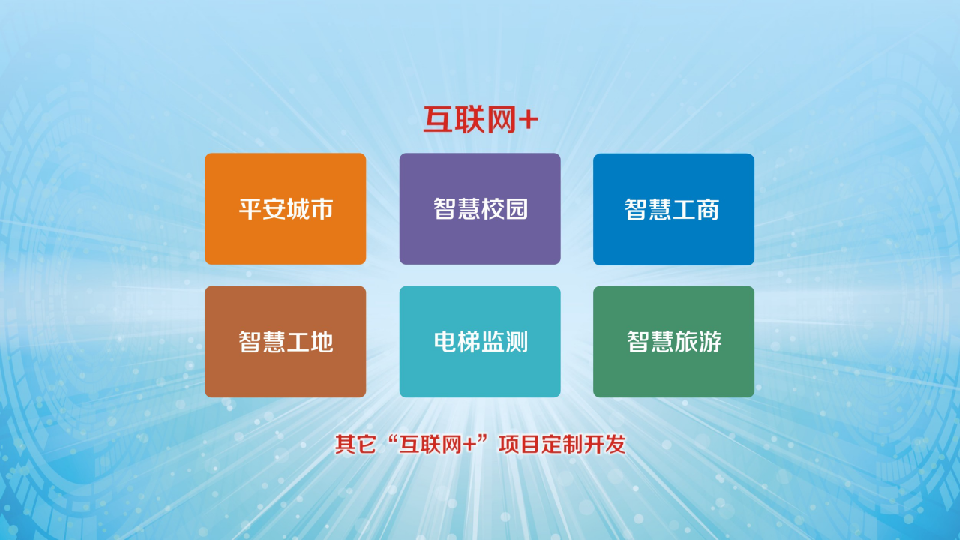 互联网+

平安城市

智慧校园

智慧工商

智慧工地

电梯监测

智慧旅游

其它“互联网+”项目定制开发